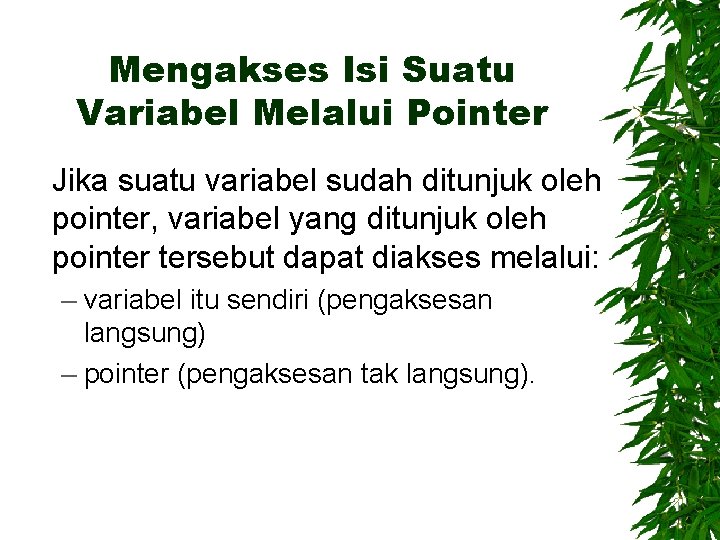 Mengakses Isi Suatu Variabel Melalui Pointer

Jika suatu variabel sudah ditunjuk oleh pointer, variabel yang ditunjuk oleh pointer tersebut dapat diakses melalui:

– variabel itu sendiri (pengaksesan langsung)

– pointer (pengaksesan tak langsung).